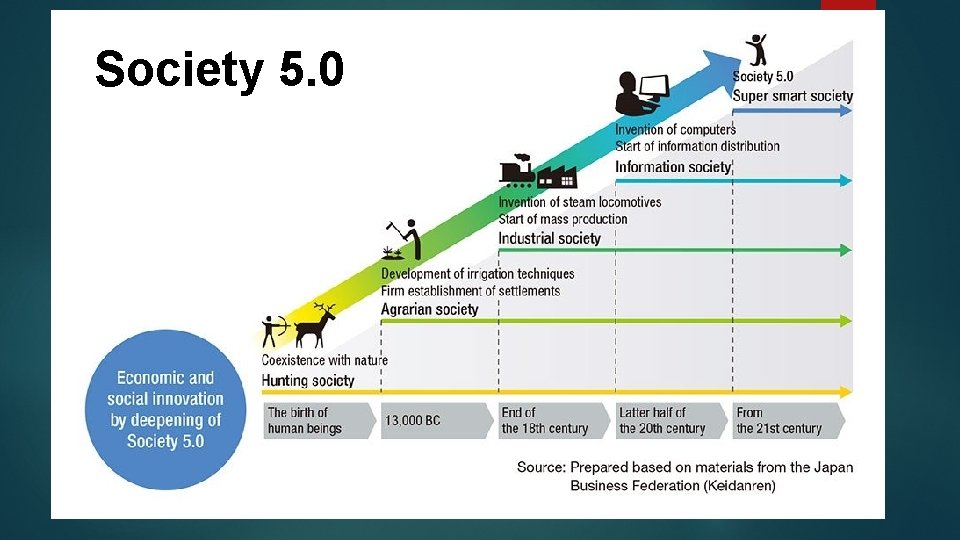 Society 5.0

Society 5.0
Super smart society

Invention of computers
Start of information distribution
Information society

Invention of steam locomotives
Start of mass production
Industrial society

Development of irrigation techniques
Firm establishment of settlements
Agrarian society

Coexistence with nature
Hunting society

Economic and social innovation by deepening of Society 5.0

The birth of human beings

13,000 BC

End of the 18th century

Latter half of the 20th century

From the 21st century

Source: Prepared based on materials from the Japan Business Federation (Keidanren)